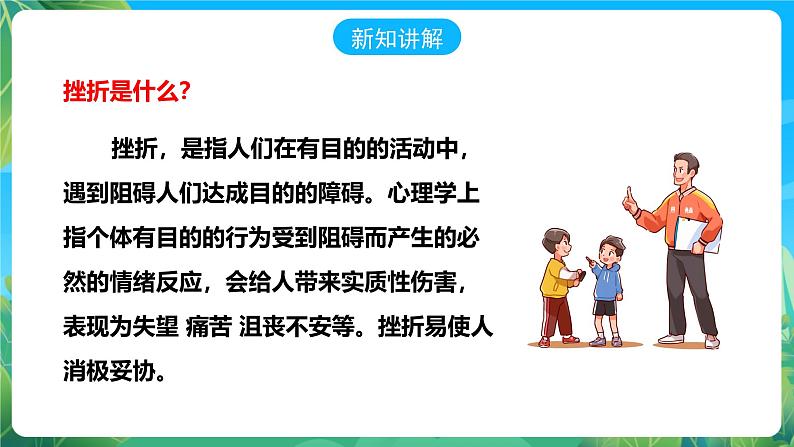 新知讲解

挫折是什么?

挫折，是指人们在有目的的活动中，遇到阻碍人们达成目的的障碍。心理学上指个体有目的的行为受到阻碍而产生的必然的情绪反应，会给人带来实质性伤害，表现为失望 痛苦 沮丧不安等。挫折易使人消极妥协。